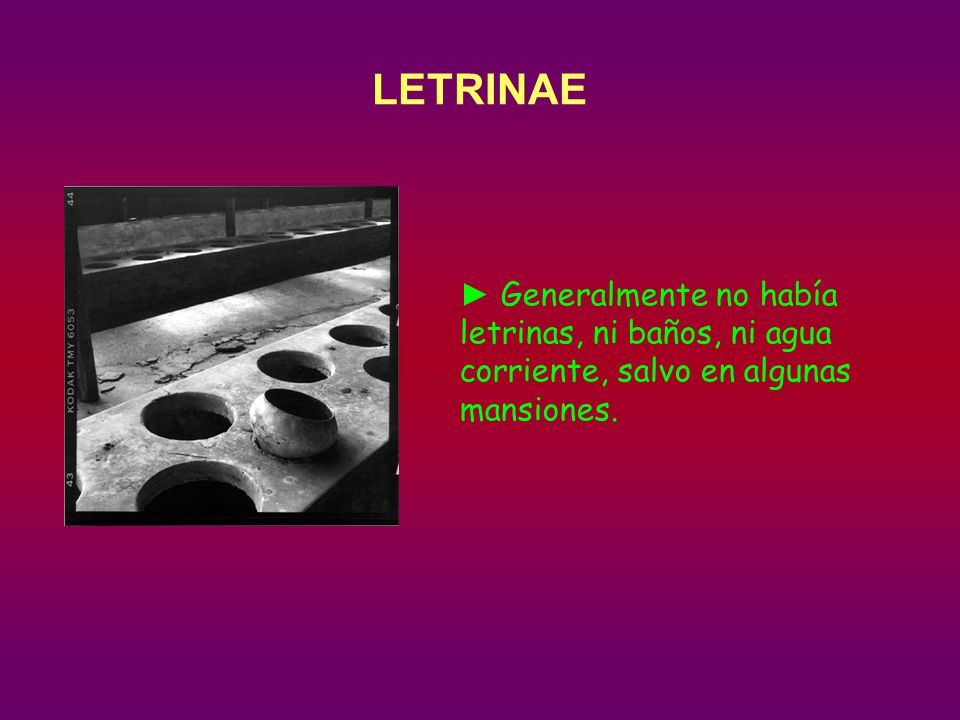 LETRINAE

44

KODAK TMY 6053

43

► Generalmente no había letrinas, ni baños, ni agua corriente, salvo en algunas mansiones.